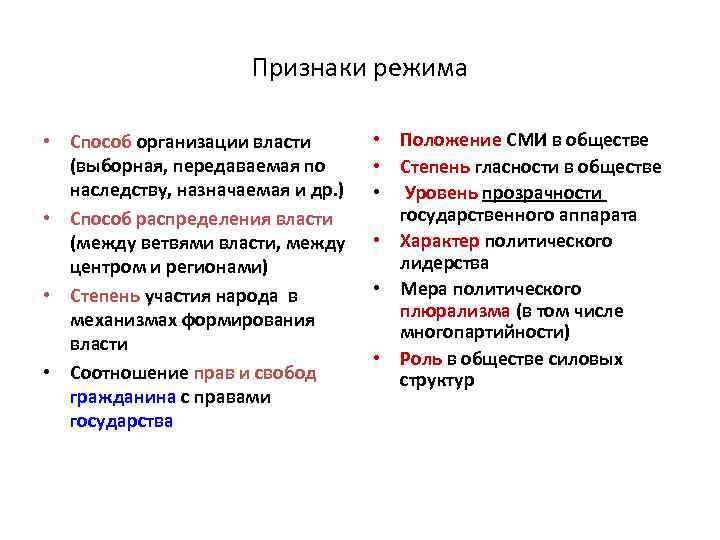 Признаки режима

• Способ организации власти (выборная, передаваемая по наследству, назначаемая и др.)
• Способ распределения власти (между ветвями власти, между центром и регионами)
• Степень участия народа в механизмах формирования власти
• Соотношение прав и свобод гражданина с правами государства

• Положение СМИ в обществе
• Степень гласности в обществе
• Уровень прозрачности государственного аппарата
• Характер политического лидерства
• Мера политического плюрализма (в том числе многопартийности)
• Роль в обществе силовых структур